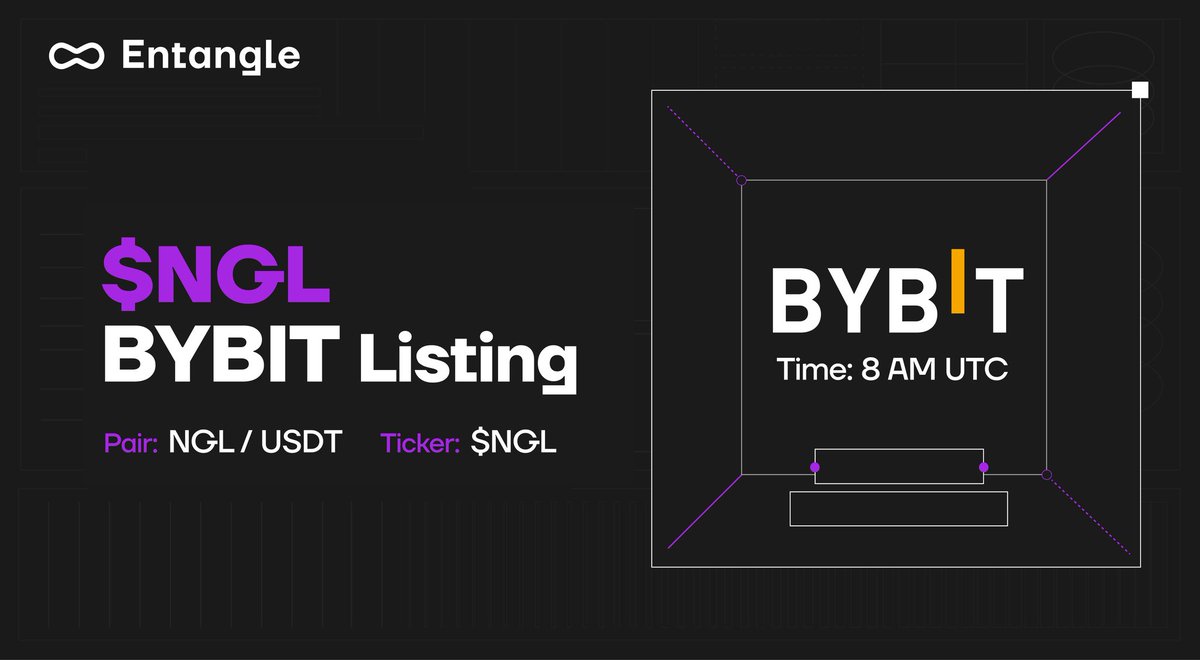 Entangle

$NGL
BYBIT Listing

Pair: NGL / USDT Ticker: $NGL

BYBIT

Time: 8 AM UTC